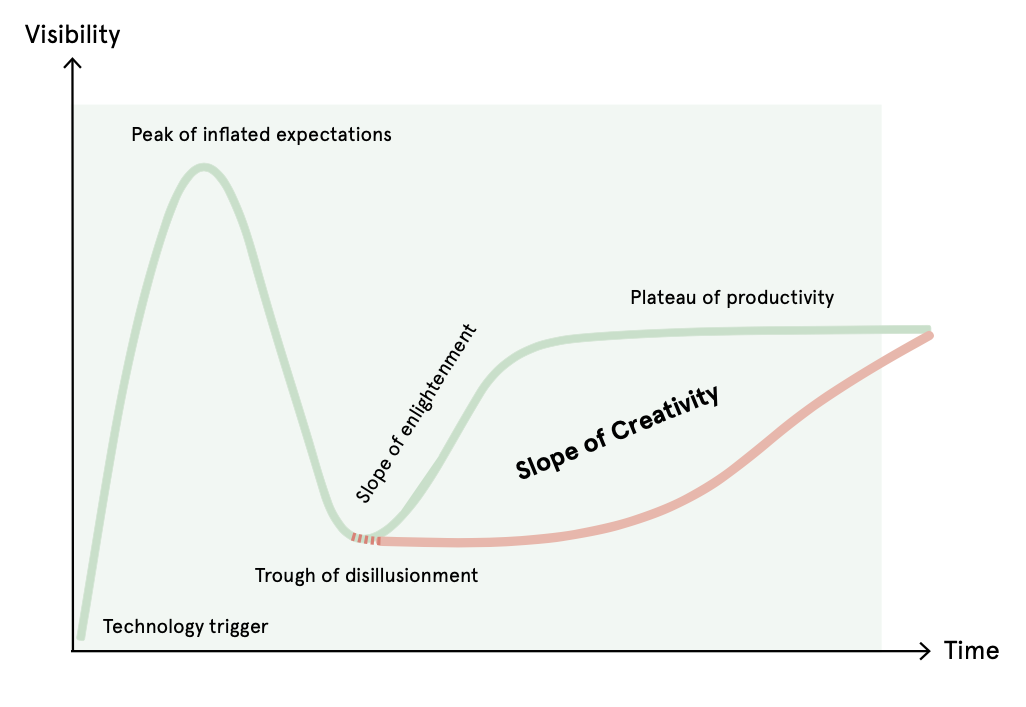 Visibility

Peak of inflated expectations

Plateau of productivity

Slope of enlightenment

Slope of Creativity

Trough of disillusionment

Technology trigger

Time